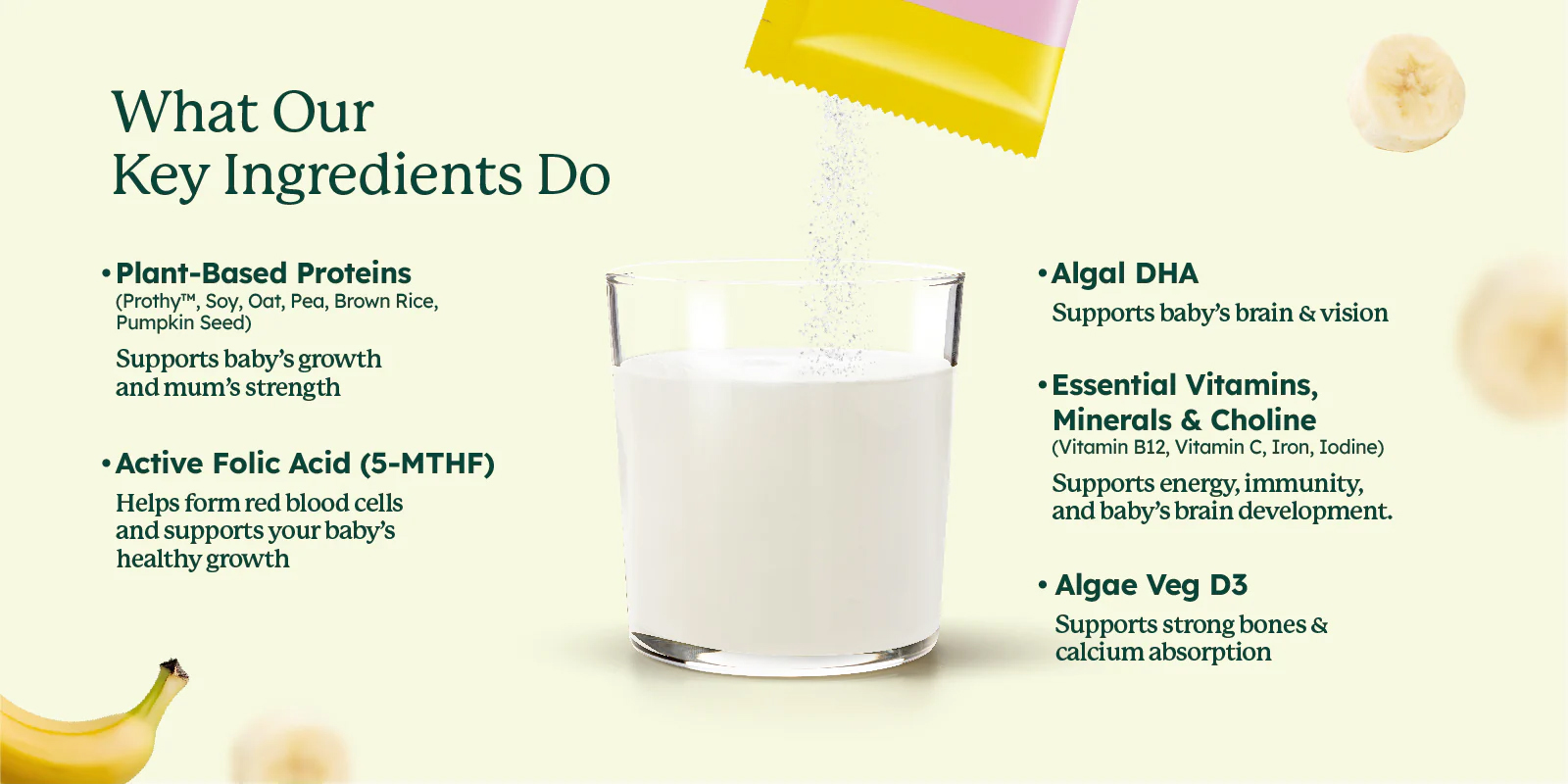 What Our
Key Ingredients Do

• Plant-Based Proteins
(Prothy™, Soy, Oat, Pea, Brown Rice, Pumpkin Seed)
Supports baby's growth and mum's strength

• Active Folic Acid (5-MTHF)
Helps form red blood cells and supports your baby's healthy growth

• Algal DHA
Supports baby's brain & vision

• Essential Vitamins, Minerals & Choline
(Vitamin B12, Vitamin C, Iron, Iodine)
Supports energy, immunity, and baby's brain development.

• Algae Veg D3
Supports strong bones & calcium absorption